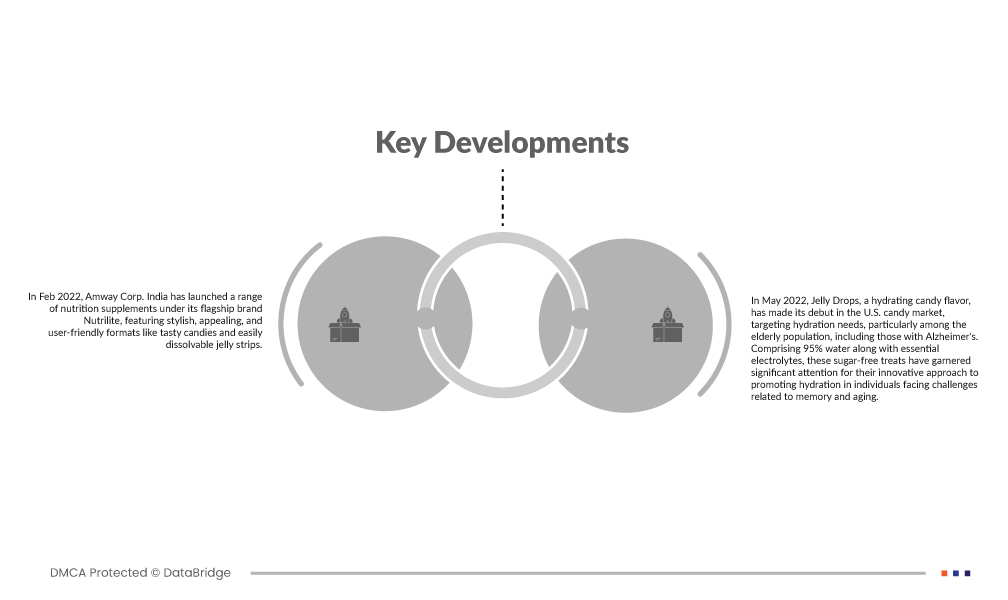 Key Developments

In Feb 2022, Amway Corp. India has launched a range of nutrition supplements under its flagship brand Nutrilite, featuring stylish, appealing, and user-friendly formats like tasty candies and easily dissolvable jelly strips.

In May 2022, Jelly Drops, a hydrating candy flavor, has made its debut in the U.S. candy market, targeting hydration needs, particularly among the elderly population, including those with Alzheimer's. Comprising 95% water along with essential electrolytes, these sugar-free treats have garnered significant attention for their innovative approach to promoting hydration in individuals facing challenges related to memory and aging.

DMCA Protected © DataBridge